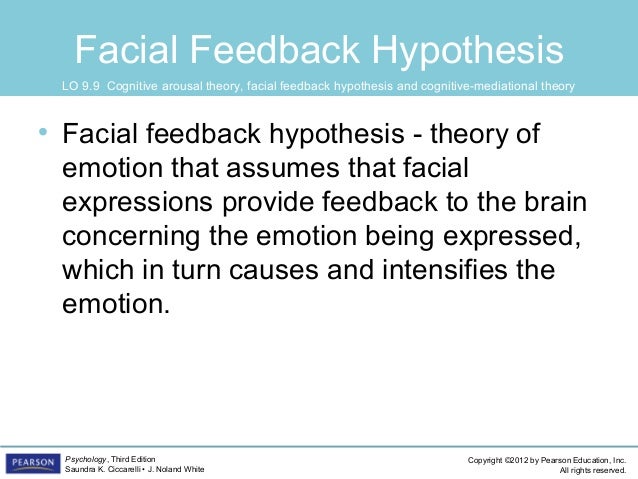 Facial Feedback Hypothesis

LO 9.9 Cognitive arousal theory, facial feedback hypothesis and cognitive-mediational theory

• Facial feedback hypothesis - theory of emotion that assumes that facial expressions provide feedback to the brain concerning the emotion being expressed, which in turn causes and intensifies the emotion.

PEARSON

Psychology, Third Edition
Saundra K. Ciccarelli • J. Noland White

Copyright ©2012 by Pearson Education, Inc.
All rights reserved.